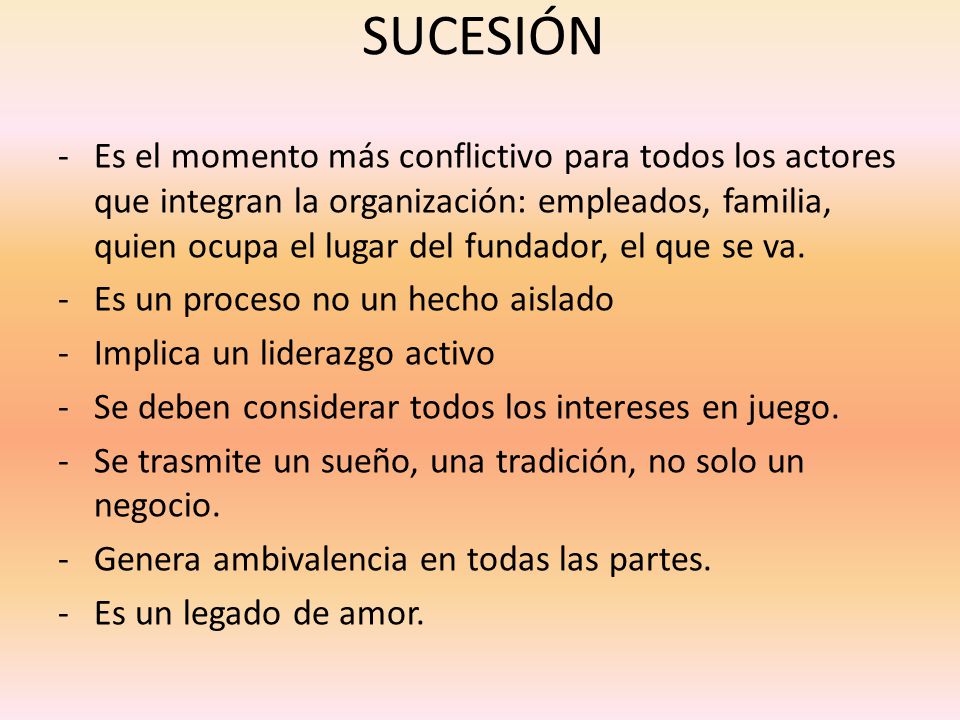 SUCESIÓN

- Es el momento más conflictivo para todos los actores que integran la organización: empleados, familia, quien ocupa el lugar del fundador, el que se va.
- Es un proceso no un hecho aislado
- Implica un liderazgo activo
- Se deben considerar todos los intereses en juego.
- Se trasmite un sueño, una tradición, no solo un negocio.
- Genera ambivalencia en todas las partes.
- Es un legado de amor.